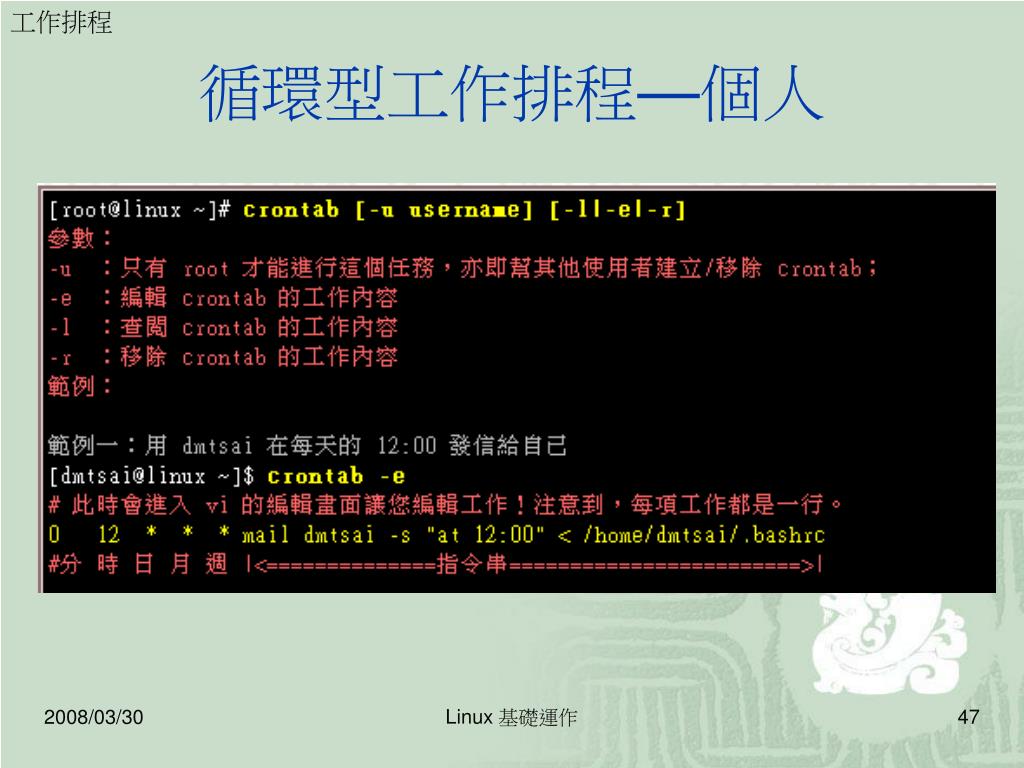 工作排程

循環型工作排程—個人

[root@linux ~]# crontab [-u username] [-l|-e|-r]
參數：
-u ：只有 root 才能進行這個任務，亦即幫其他使用者建立/移除 crontab；
-e ：編輯 crontab 的工作內容
-l ：查閱 crontab 的工作內容
-r ：移除 crontab 的工作內容
範例：

範例一：用 dmtsai 在每天的 12:00 發信給自己
[dmtsai@linux ~]$ crontab -e
# 此時會進入 vi 的編輯畫面讓您編輯工作！注意到，每項工作都是一行。
0 12 * * * mail dmtsai -s "at 12:00" < /home/dmtsai/.bashrc
#分 時 日 月 週 |<==============指令串========================>|

2008/03/30

Linux 基礎運作

47